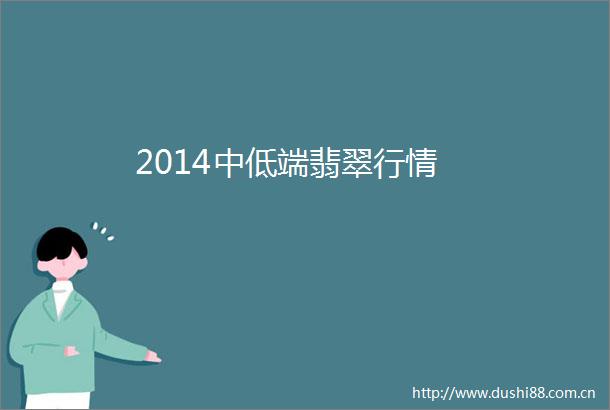 2014中低端翡翠行情

http://www.dushi88.com.cn